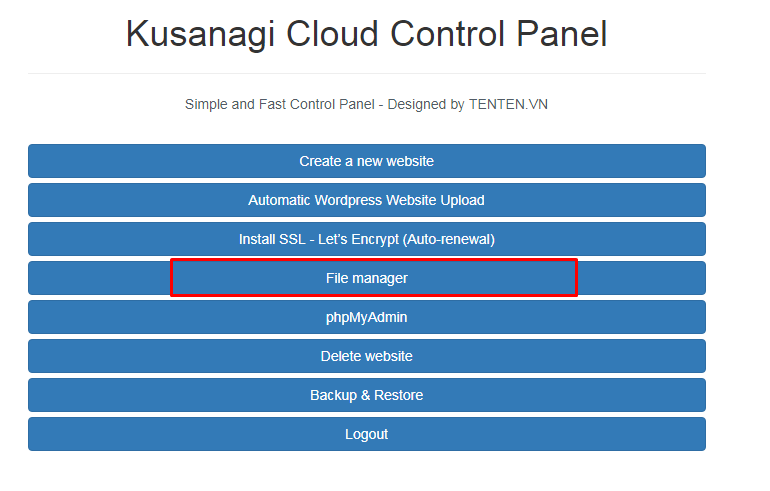 Kusanagi Cloud Control Panel

Simple and Fast Control Panel - Designed by TENTEN.VN

Create a new website

Automatic Wordpress Website Upload

Install SSL - Let's Encrypt (Auto-renewal)

File manager

phpMyAdmin

Delete website

Backup & Restore

Logout